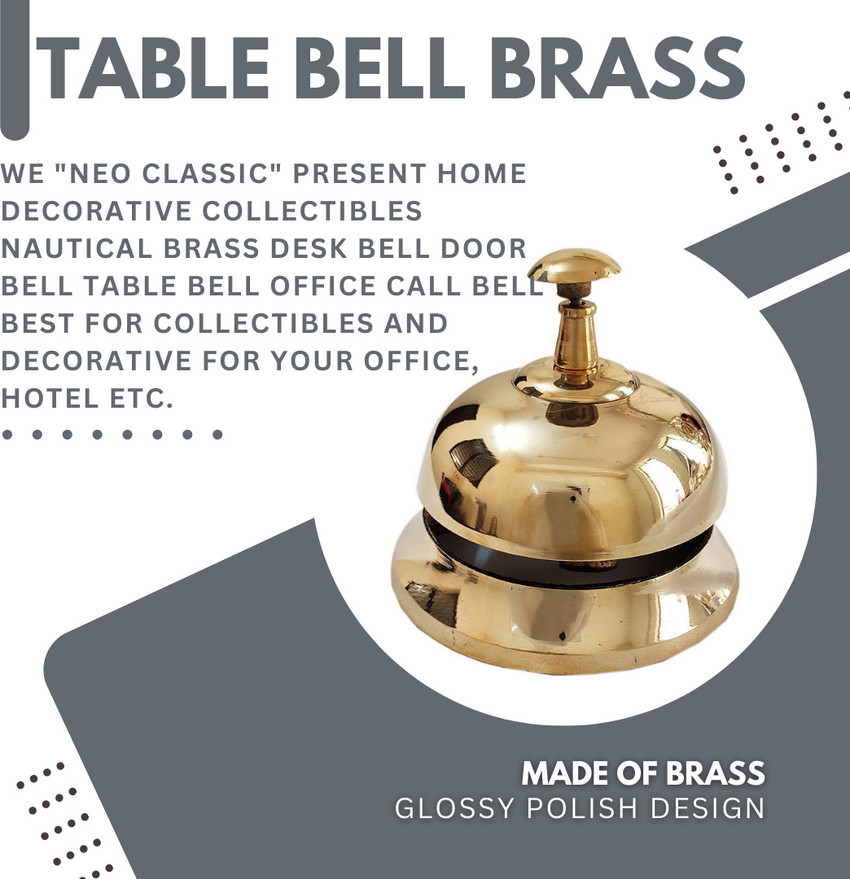 TABLE BELL BRASS

WE "NEO CLASSIC" PRESENT HOME DECORATIVE COLLECTIBLES NAUTICAL BRASS DESK BELL DOOR BELL TABLE BELL OFFICE CALL BELL BEST FOR COLLECTIBLES AND DECORATIVE FOR YOUR OFFICE, HOTEL ETC.

MADE OF BRASS
GLOSSY POLISH DESIGN